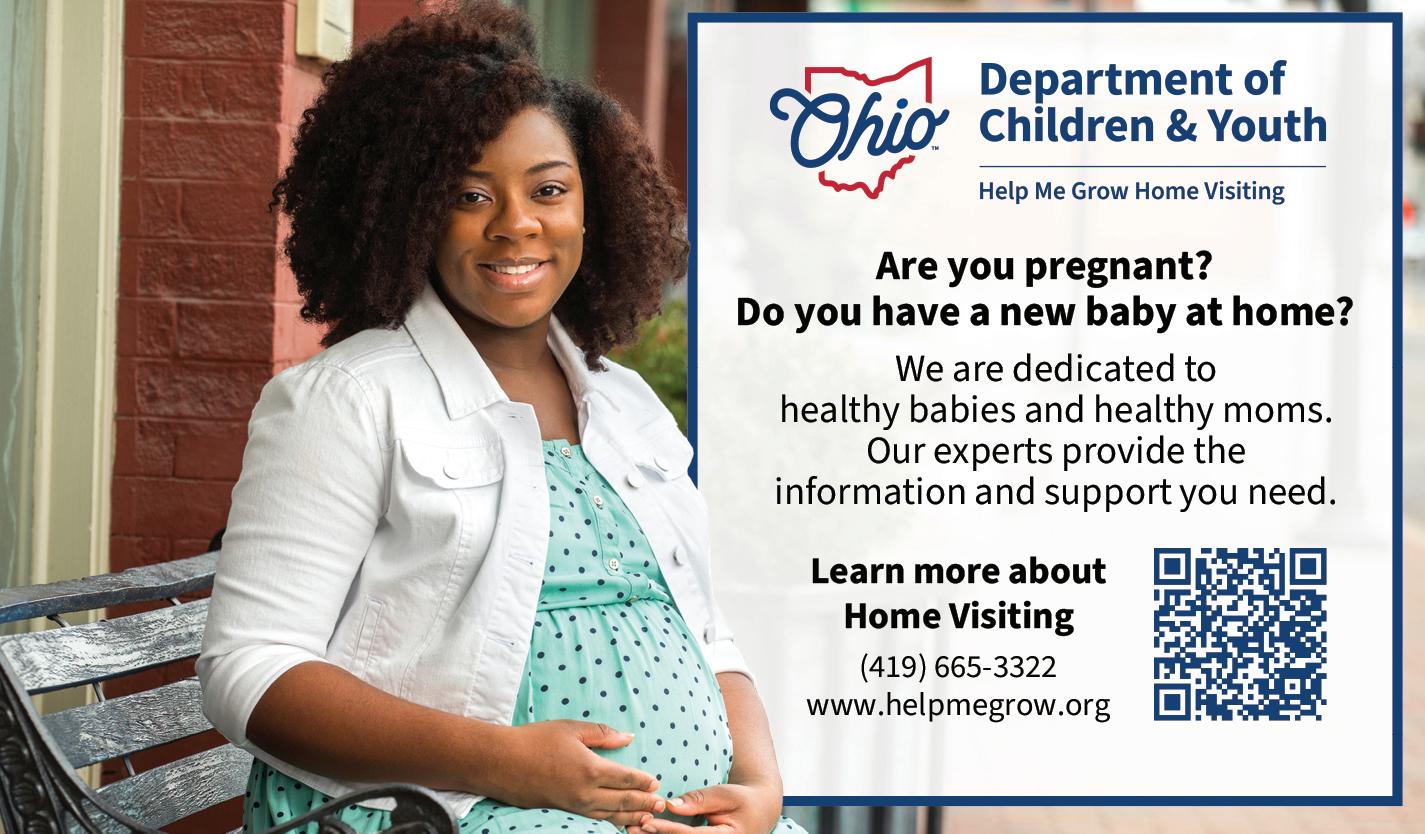 Ohio™

Department of Children & Youth

Help Me Grow Home Visiting

Are you pregnant?
Do you have a new baby at home?

We are dedicated to healthy babies and healthy moms. Our experts provide the information and support you need.

Learn more about Home Visiting

(419) 665-3322
www.helpmegrow.org